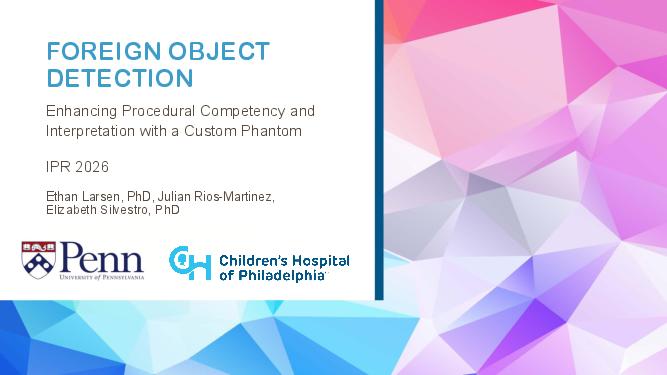 FOREIGN OBJECT DETECTION

Enhancing Procedural Competency and Interpretation with a Custom Phantom

IPR 2026

Ethan Larsen, PhD, Julian Rios-Martinez, Elizabeth Silvestro, PhD

Penn
UNIVERSITY of PENNSYLVANIA

CH Children's Hospital of Philadelphia